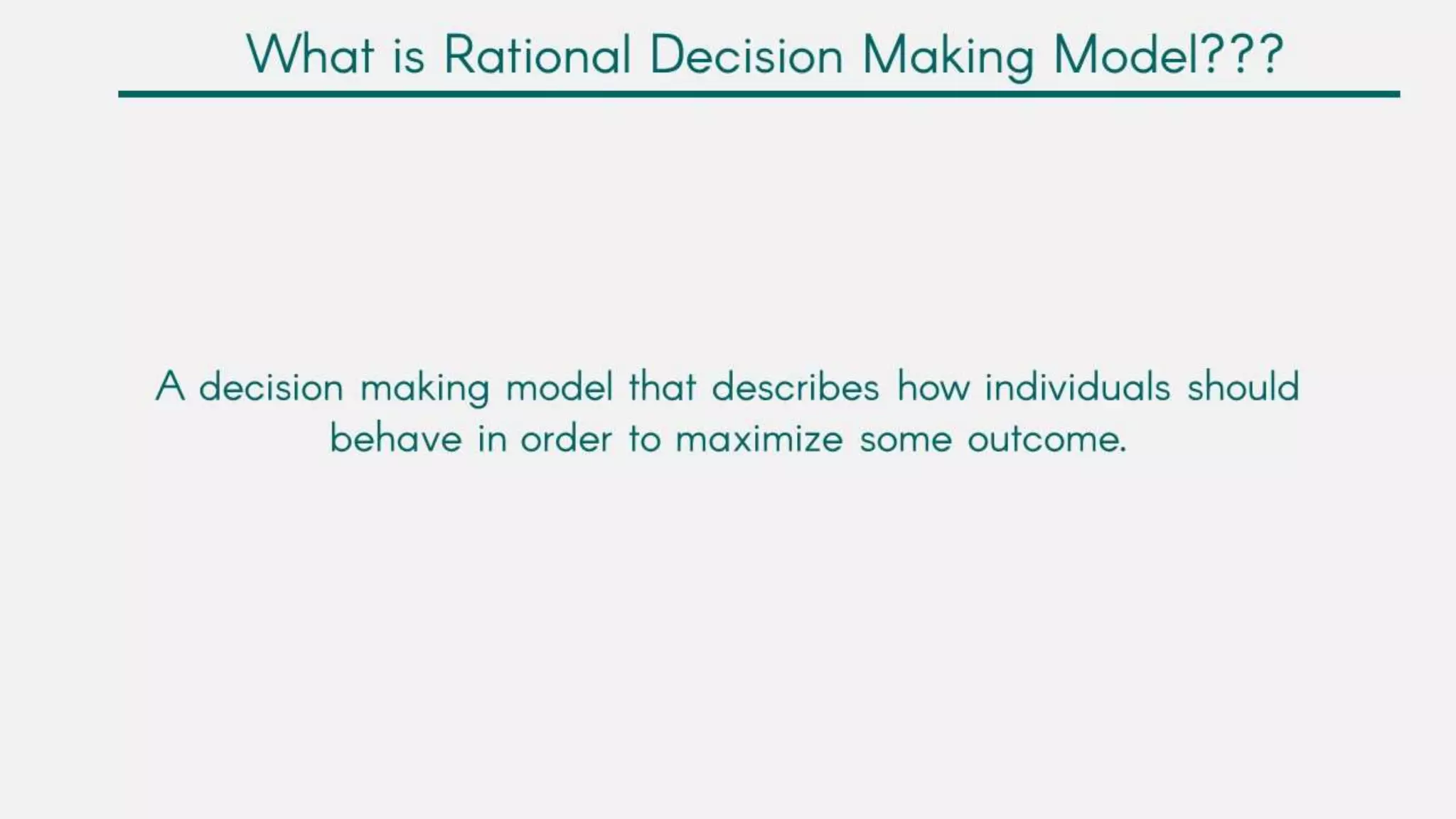 What is Rational Decision Making Model???

A decision making model that describes how individuals should behave in order to maximize some outcome.